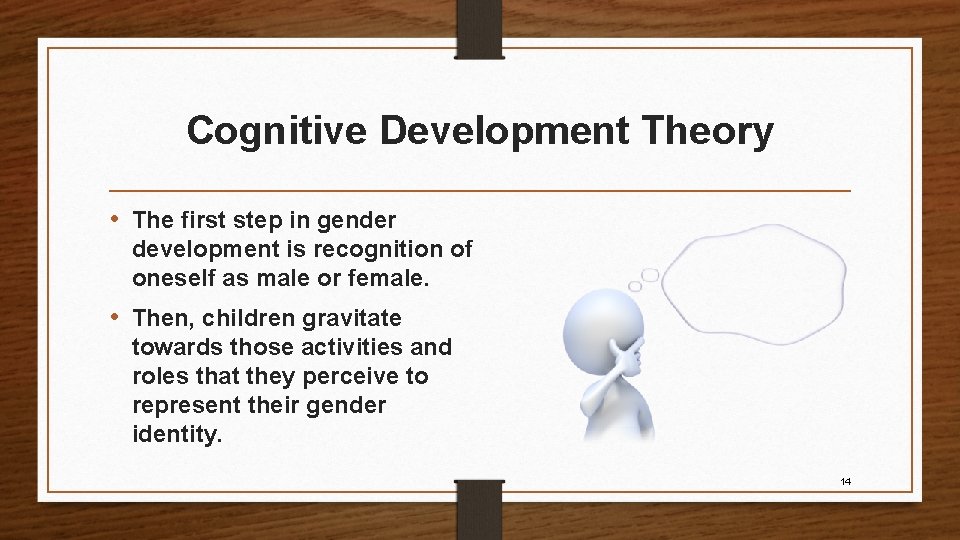 Cognitive Development Theory

• The first step in gender development is recognition of oneself as male or female.

• Then, children gravitate towards those activities and roles that they perceive to represent their gender identity.

14